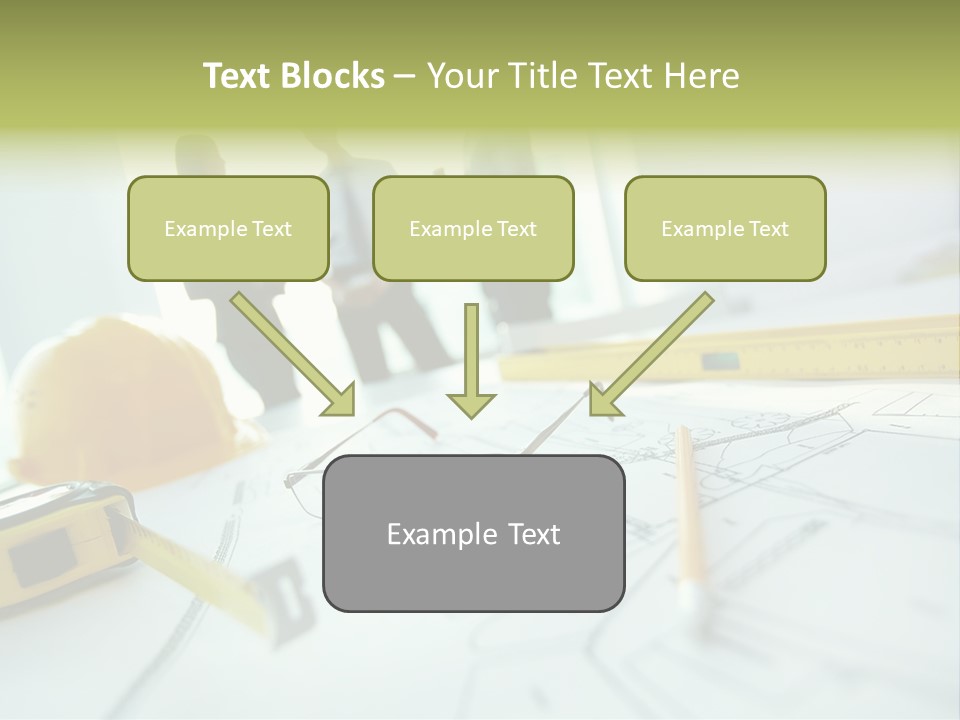 Text Blocks – Your Title Text Here

Example Text

Example Text

Example Text

Example Text